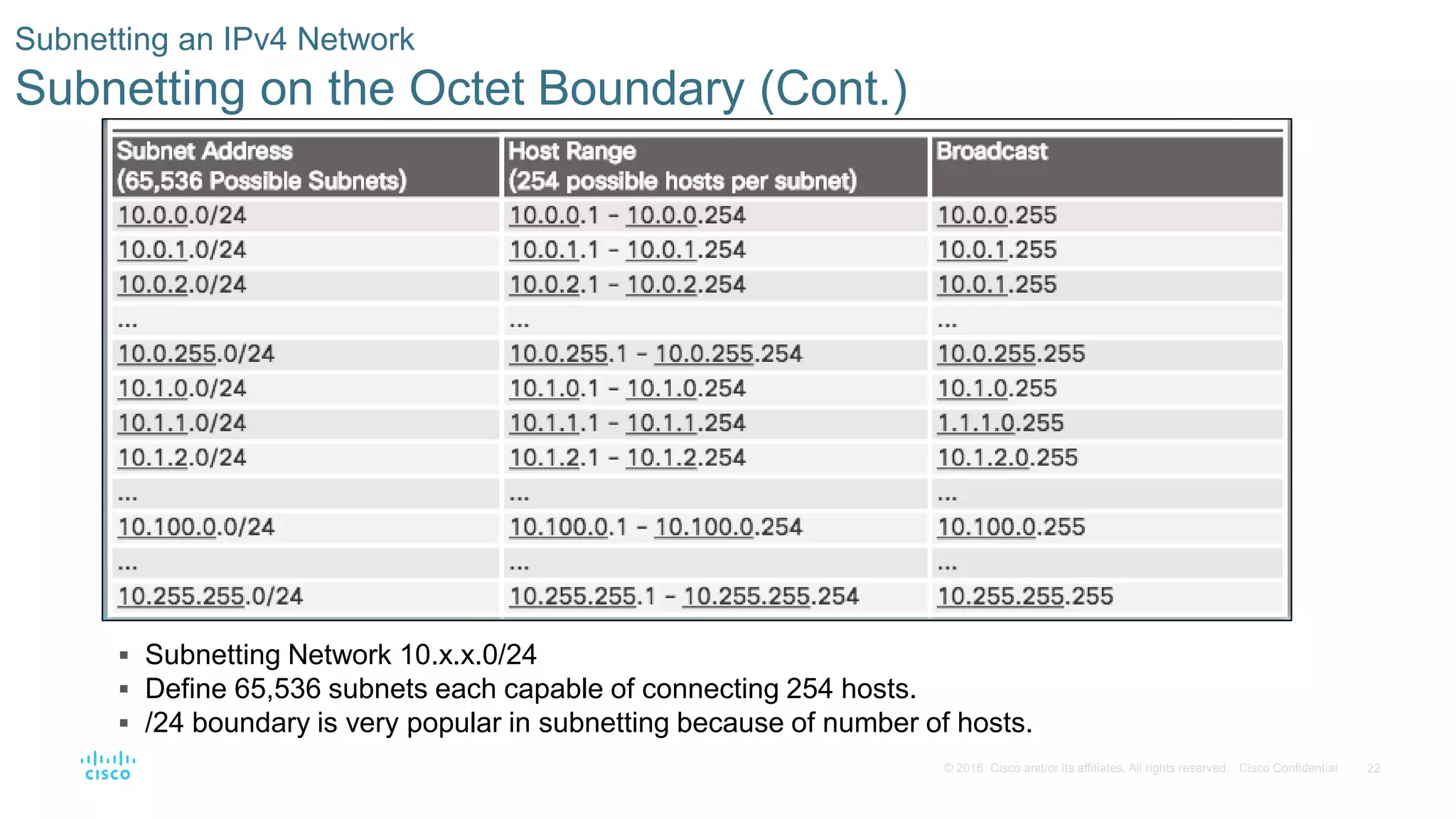 Subnetting an IPv4 Network

Subnetting on the Octet Boundary (Cont.)

| Subnet Address (65,536 Possible Subnets) | Host Range (254 possible hosts per subnet) | Broadcast |
|---|---|---|
| 10.0.0.0/24 | 10.0.0.1 - 10.0.0.254 | 10.0.0.255 |
| 10.0.1.0/24 | 10.0.1.1 - 10.0.1.254 | 10.0.1.255 |
| 10.0.2.0/24 | 10.0.2.1 - 10.0.2.254 | 10.0.1.255 |
| ... | ... | ... |
| 10.0.255.0/24 | 10.0.255.1 - 10.0.255.254 | 10.0.255.255 |
| 10.1.0.0/24 | 10.1.0.1 - 10.1.0.254 | 10.1.0.255 |
| 10.1.1.0/24 | 10.1.1.1 - 10.1.1.254 | 1.1.1.0.255 |
| 10.1.2.0/24 | 10.1.2.1 - 10.1.2.254 | 10.1.2.0.255 |
| ... | ... | ... |
| 10.100.0.0/24 | 10.100.0.1 - 10.100.0.254 | 10.100.0.255 |
| ... | ... | ... |
| 10.255.255.0/24 | 10.255.255.1 - 10.255.255.254 | 10.255.255.255 |

▪ Subnetting Network 10.x.x.0/24
▪ Define 65,536 subnets each capable of connecting 254 hosts.
▪ /24 boundary is very popular in subnetting because of number of hosts.

cisco

© 2016 Cisco and/or its affiliates. All rights reserved. Cisco Confidential 22